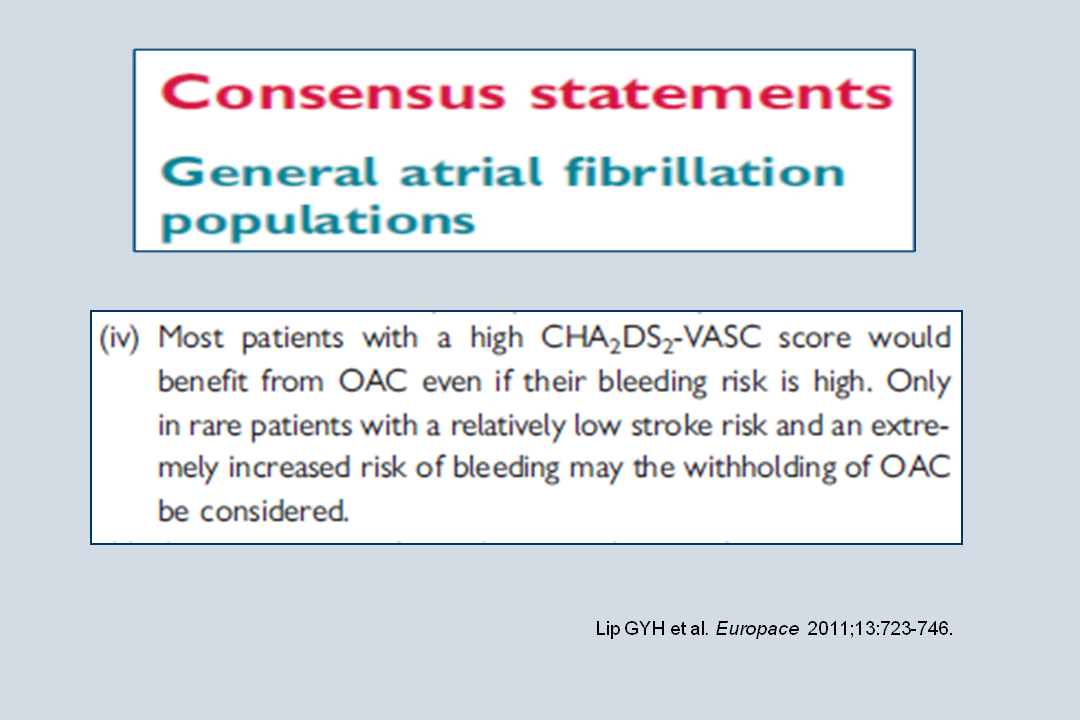 Consensus statements

General atrial fibrillation populations

(iv) Most patients with a high $CHA_2DS_2$-VASC score would benefit from OAC even if their bleeding risk is high. Only in rare patients with a relatively low stroke risk and an extremely increased risk of bleeding may the withholding of OAC be considered.

Lip GYH et al. Europace 2011;13:723-746.